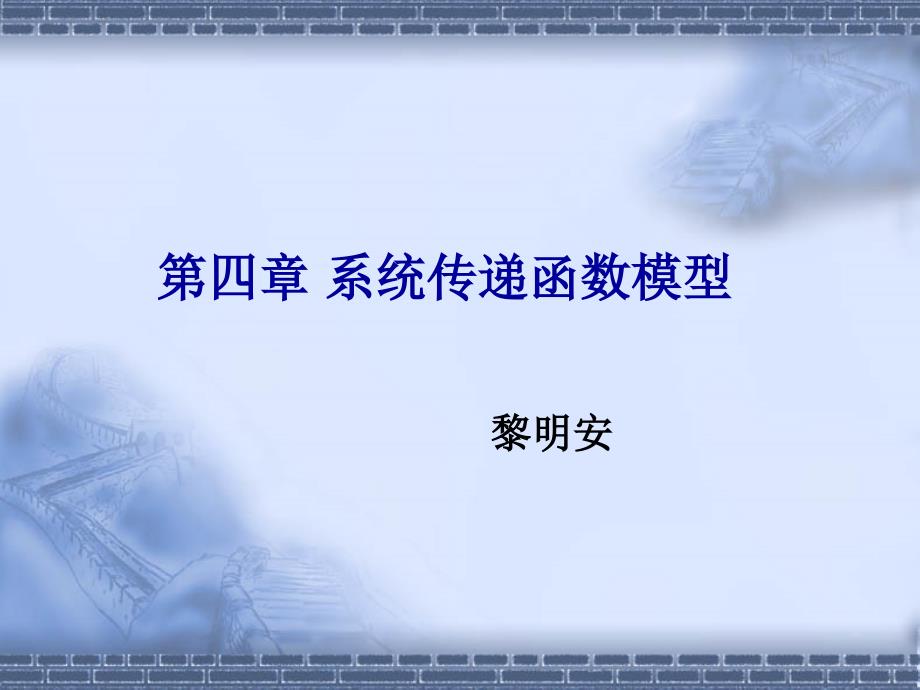 第四章 系统传递函数模型

黎明安